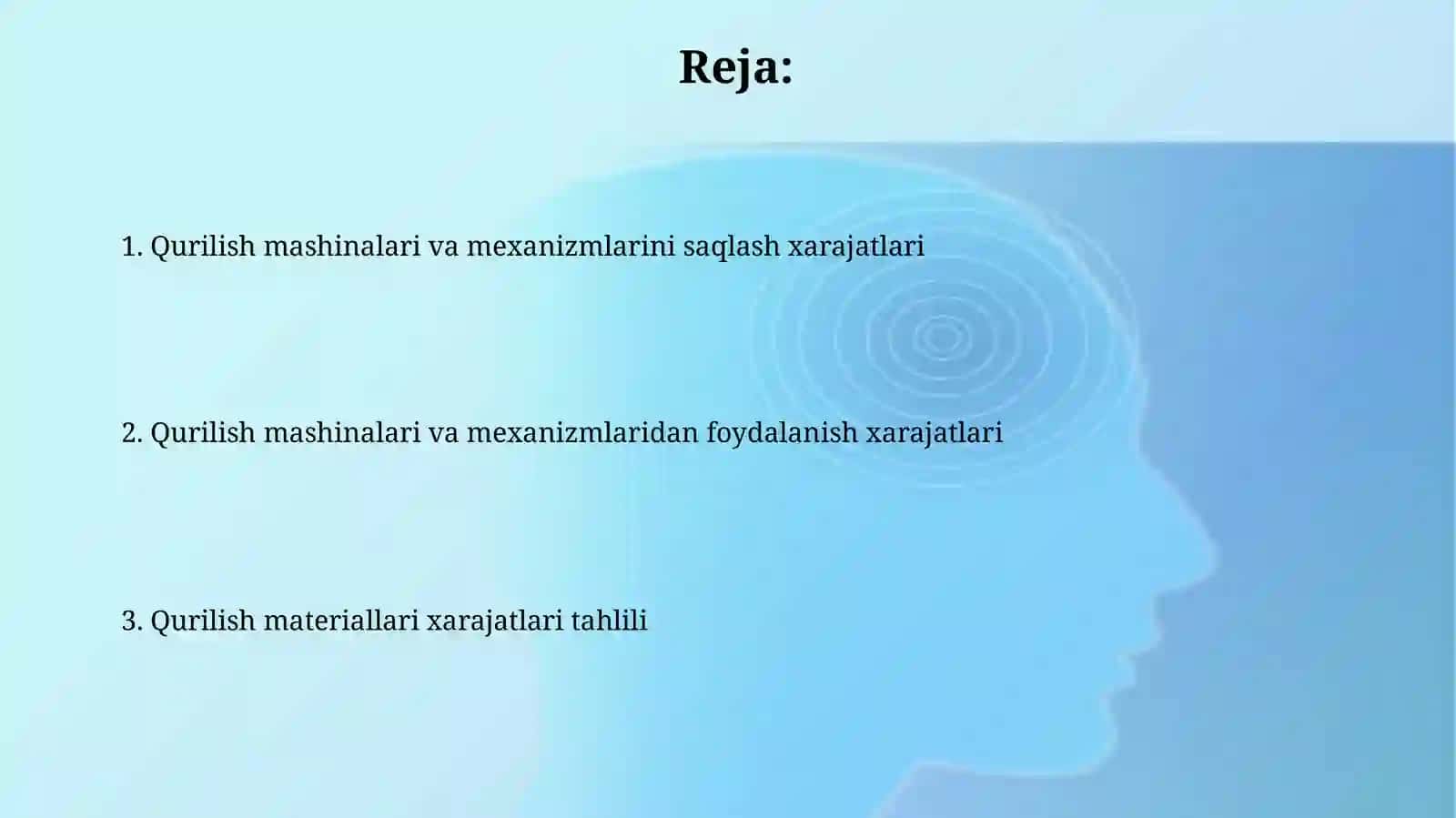 Reja:

1. Qurilish mashinalari va mexanizmlarini saqlash xarajatlari

2. Qurilish mashinalari va mexanizmlaridan foydalanish xarajatlari

3. Qurilish materiallari xarajatlari tahlili